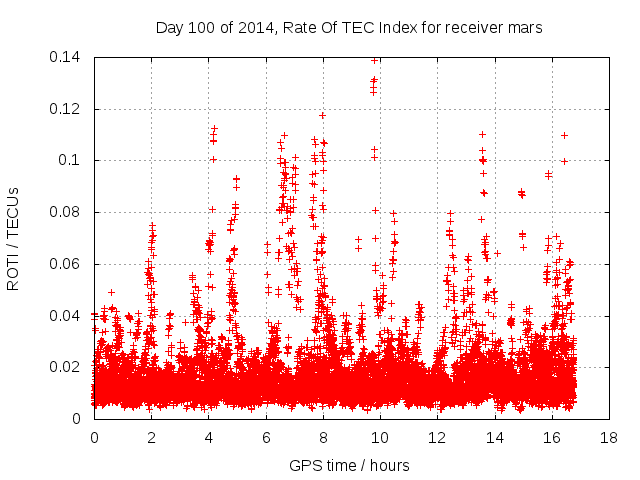 Day 100 of 2014, Rate Of TEC Index for receiver mars

ROTI / TECUs

0.14
0.12
0.1
0.08
0.06
0.04
0.02
0

0 2 4 6 8 10 12 14 16 18

GPS time / hours